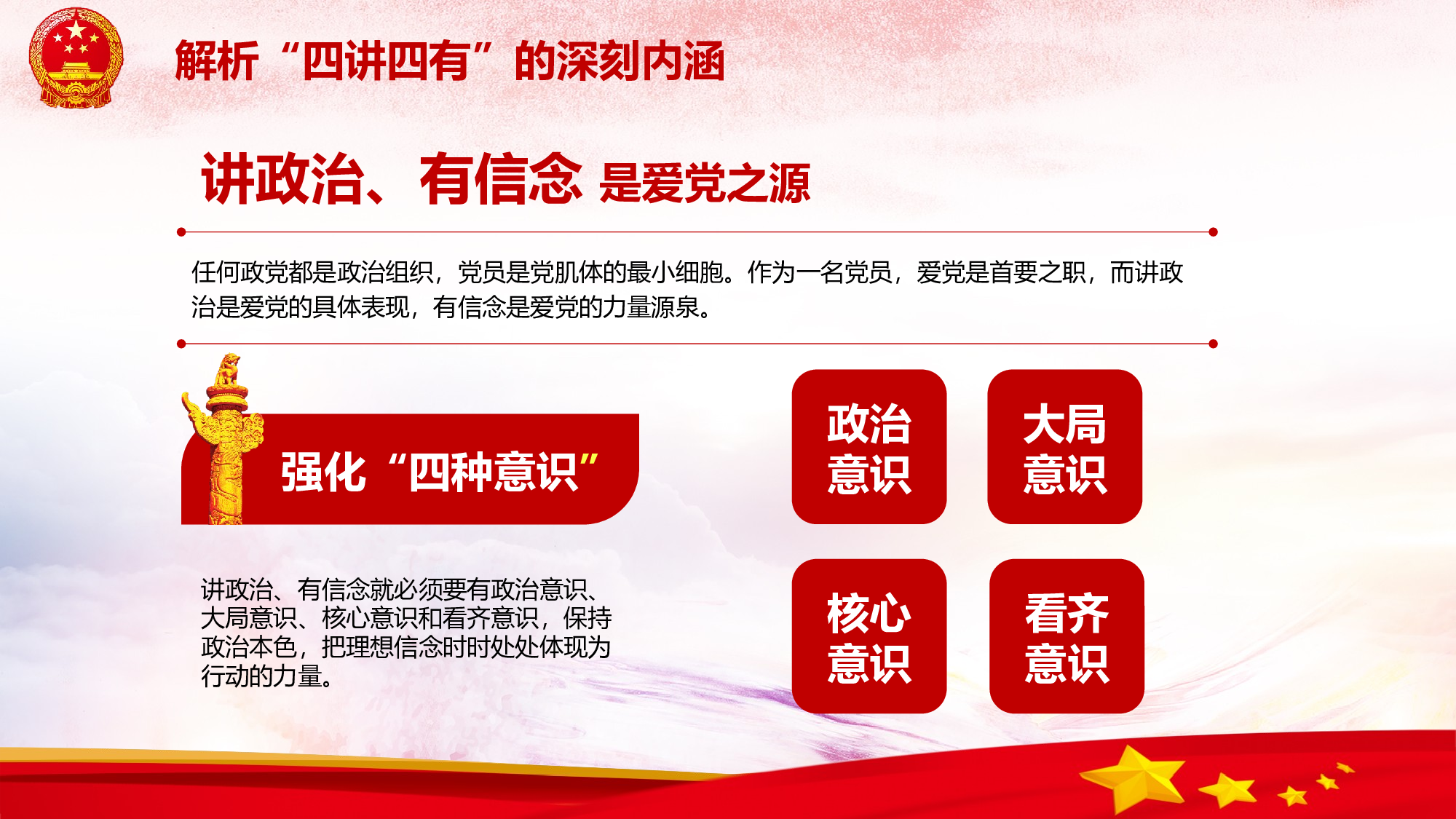 解析“四讲四有”的深刻内涵

讲政治、有信念 是爱党之源

任何政党都是政治组织，党员是党肌体的最小细胞。作为一名党员，爱党是首要之职，而讲政治是爱党的具体表现，有信念是爱党的力量源泉。

强化“四种意识”

讲政治、有信念就必须要有政治意识、大局意识、核心意识和看齐意识，保持政治本色，把理想信念时时处处体现为行动的力量。

政治意识

大局意识

核心意识

看齐意识